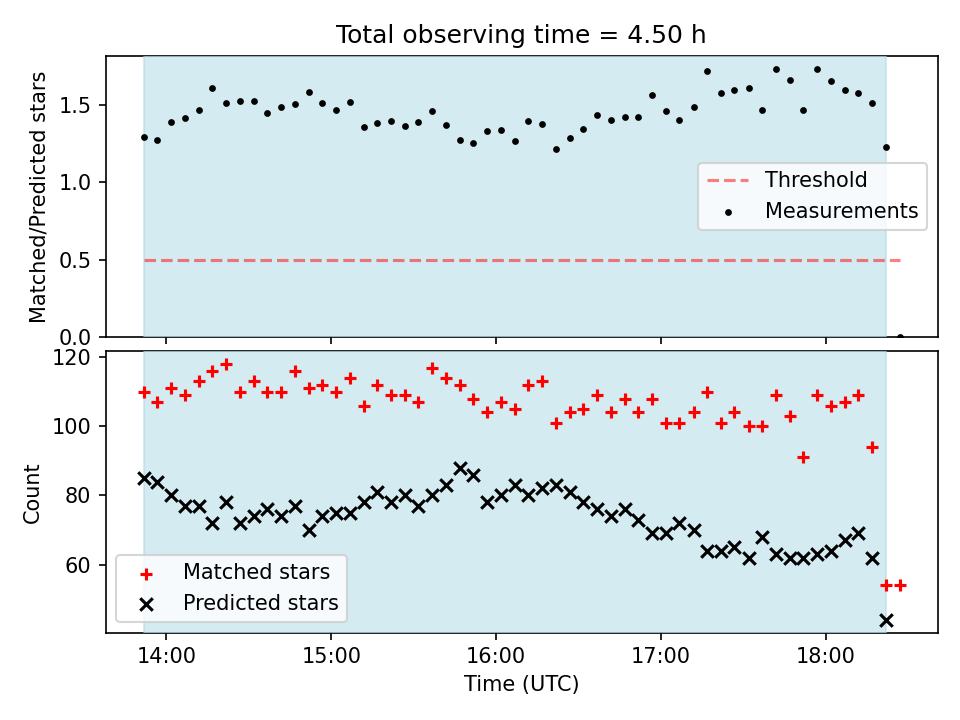 Total observing time = 4.50 h

Matched/Predicted stars

1.5
1.0
0.5
0.0

Threshold
Measurements

Count

120
100
80
60

Matched stars
Predicted stars

14:00
15:00
16:00
17:00
18:00

Time (UTC)